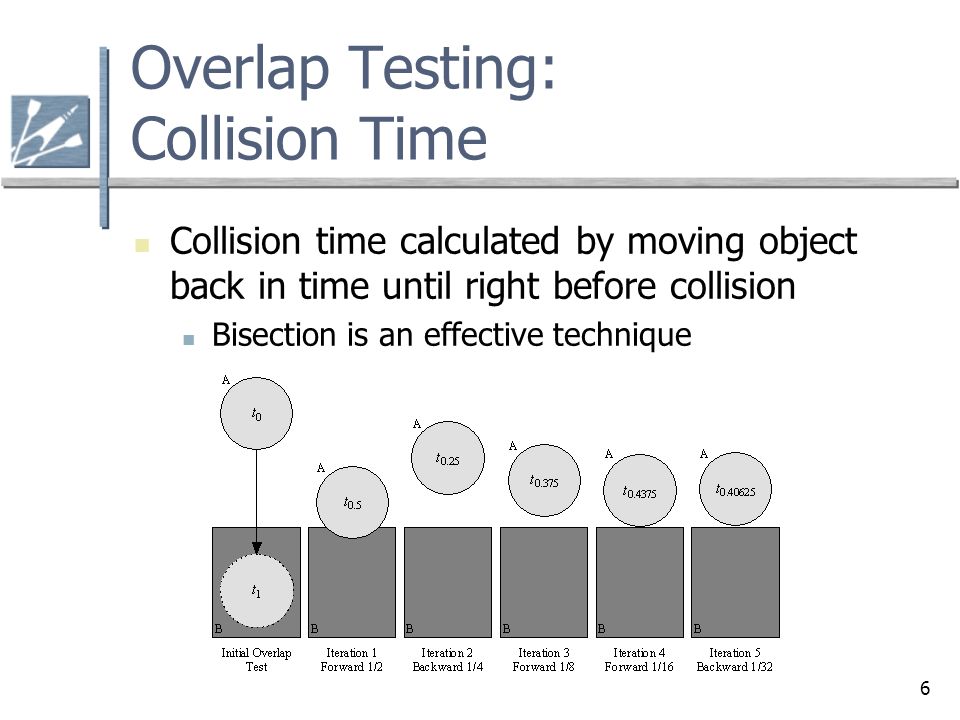 Overlap Testing:
Collision Time

Collision time calculated by moving object back in time until right before collision

Bisection is an effective technique

A
$t_0$
$t_1$
B
Initial Overlap Test

A
$t_{0.5}$
B
Iteration 1 Forward 1/2

A
$t_{0.25}$
B
Iteration 2 Backward 1/4

A
$t_{0.375}$
B
Iteration 3 Forward 1/8

A
$t_{0.4375}$
B
Iteration 4 Forward 1/16

A
$t_{0.40625}$
B
Iteration 5 Backward 1/32

6